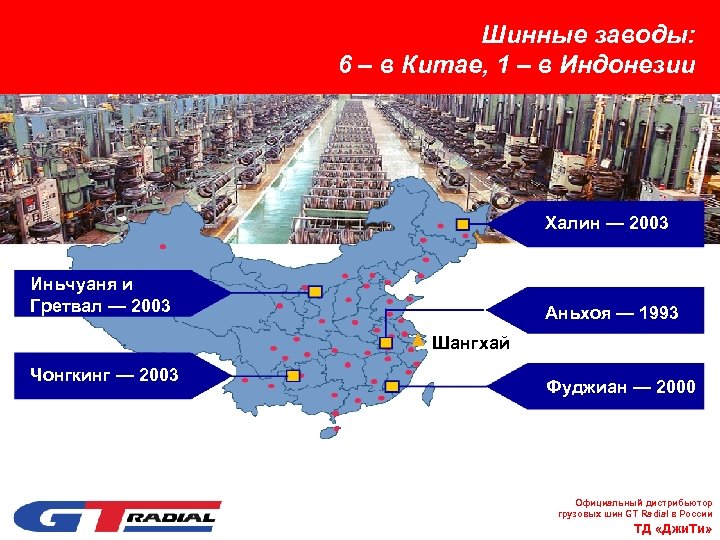 Шинные заводы:
6 – в Китае, 1 – в Индонезии

Халин — 2003

Иньчуаня и Гретвал — 2003

Аньхоя — 1993

Шангхай

Чонгкинг — 2003

Фуджиан — 2000

GT RADIAL

Официальный дистрибьютор грузовых шин GT Radial в России
ТД «ДжиТи»